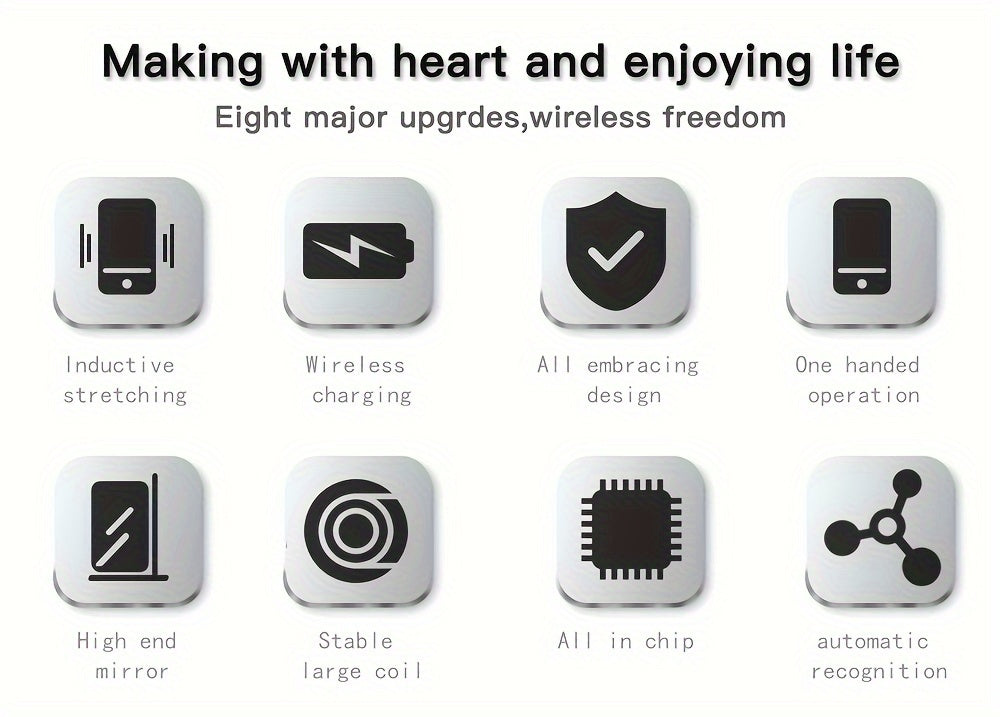 Making with heart and enjoying life

Eight major upgrdes,wireless freedom

Inductive stretching

Wireless charging

All embracing design

One handed operation

High end mirror

Stable large coil

All in chip

automatic recognition